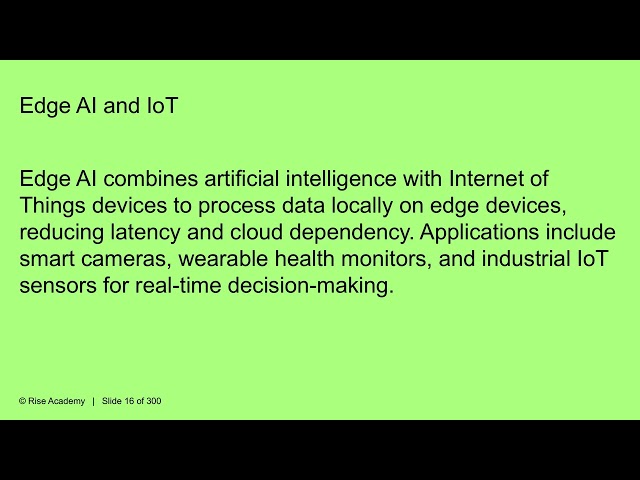 Edge AI and IoT

Edge AI combines artificial intelligence with Internet of Things devices to process data locally on edge devices, reducing latency and cloud dependency. Applications include smart cameras, wearable health monitors, and industrial IoT sensors for real-time decision-making.

© Rise Academy | Slide 16 of 300